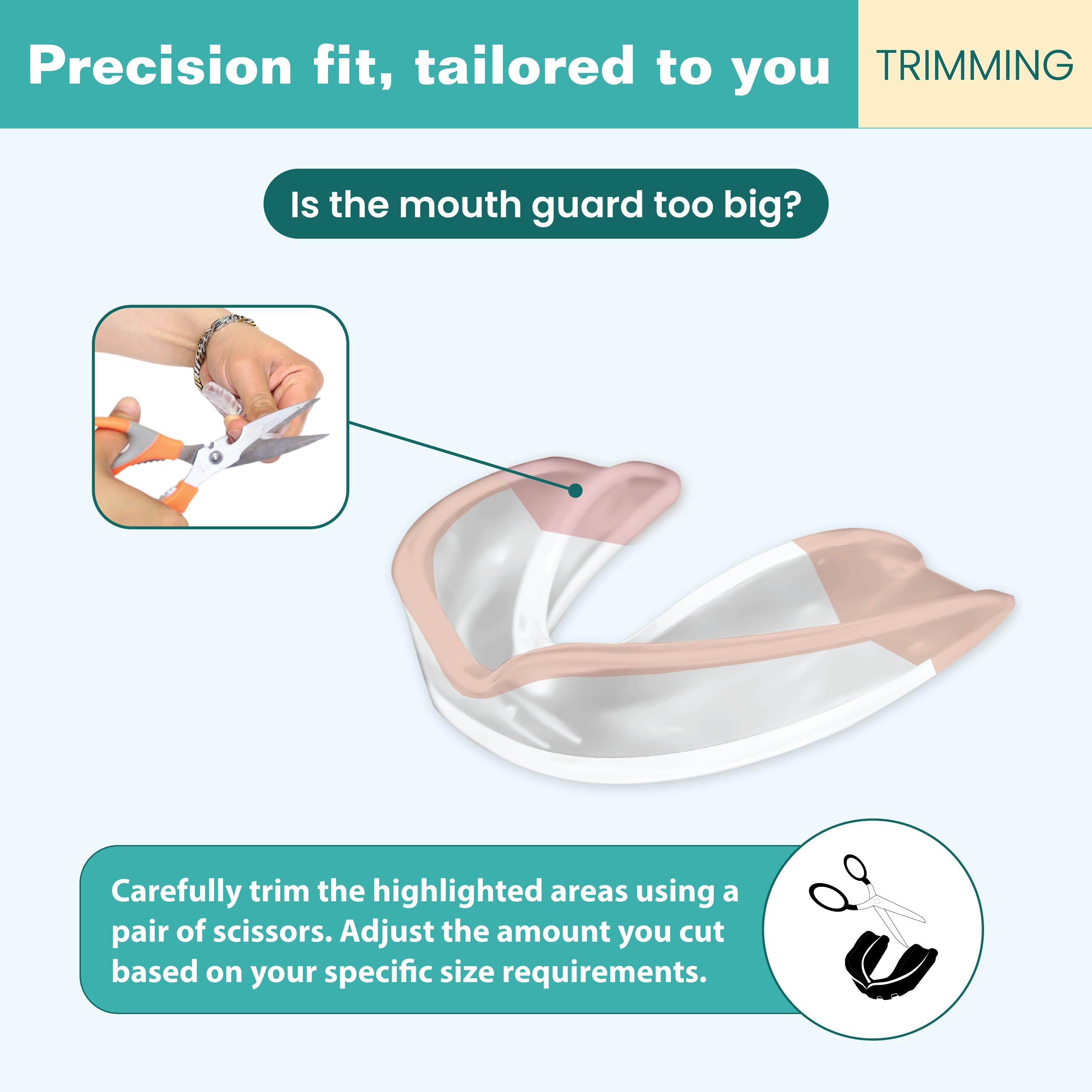 Precision fit, tailored to you

TRIMMING

Is the mouth guard too big?

Carefully trim the highlighted areas using a pair of scissors. Adjust the amount you cut based on your specific size requirements.